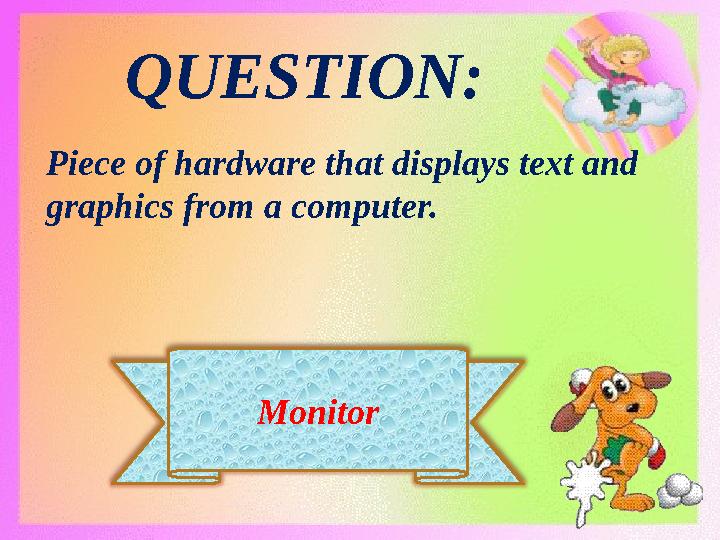 QUESTION:

Piece of hardware that displays text and graphics from a computer.

Monitor